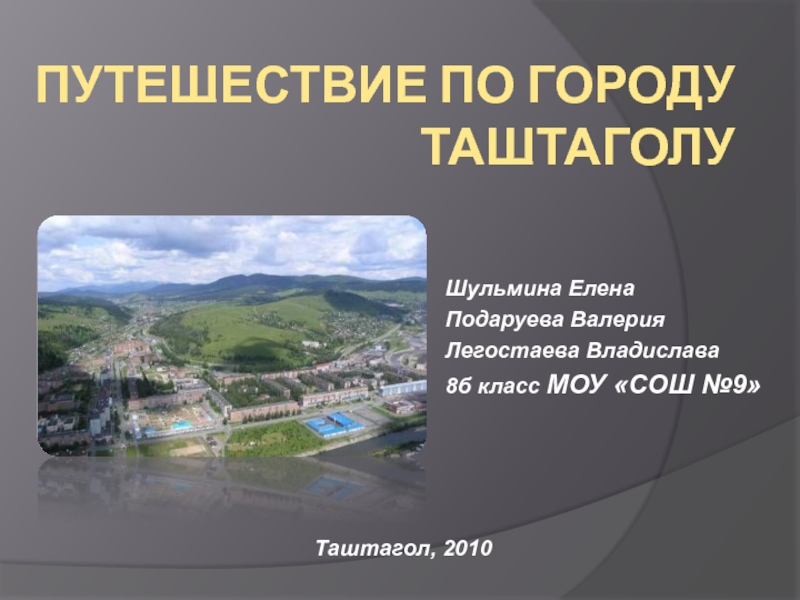 ПУТЕШЕСТВИЕ ПО ГОРОДУ ТАШТАГОЛУ

Шульмина Елена
Подаруева Валерия
Легостаева Владислава
8б класс МОУ «СОШ №9»

Таштагол, 2010